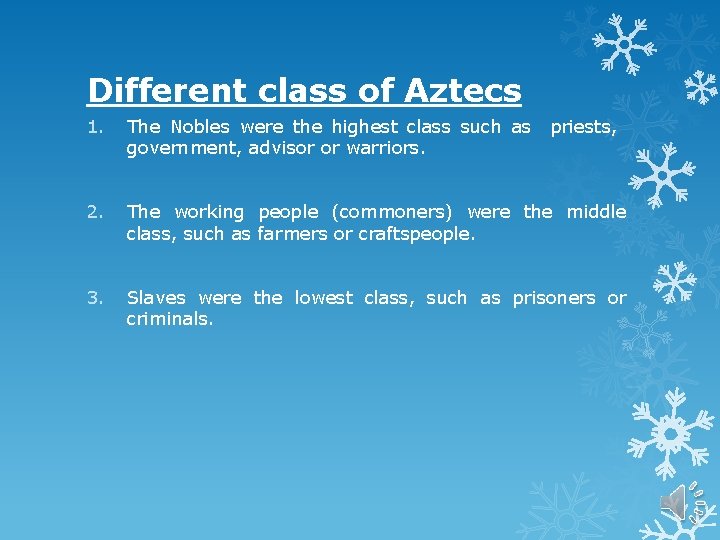 Different class of Aztecs

1. The Nobles were the highest class such as priests, government, advisor or warriors.

2. The working people (commoners) were the middle class, such as farmers or craftspeople.

3. Slaves were the lowest class, such as prisoners or criminals.